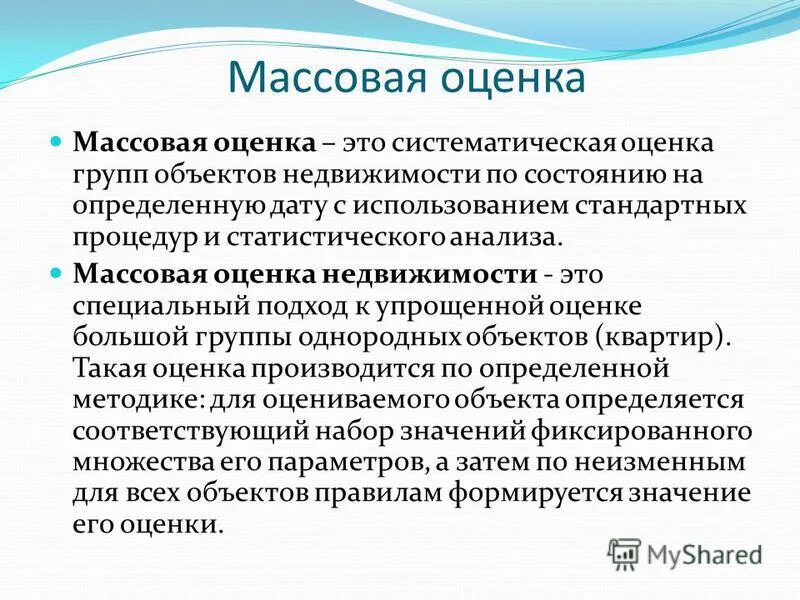 Массовая оценка

Массовая оценка – это систематическая оценка групп объектов недвижимости по состоянию на определенную дату с использованием стандартных процедур и статистического анализа.

Массовая оценка недвижимости - это специальный подход к упрощенной оценке большой группы однородных объектов (квартир). Такая оценка производится по определенной методике: для оцениваемого объекта определяется соответствующий набор значений фиксированного множества его параметров, а затем по неизменным для всех объектов правилам формируется значение его оценки.

MyShared